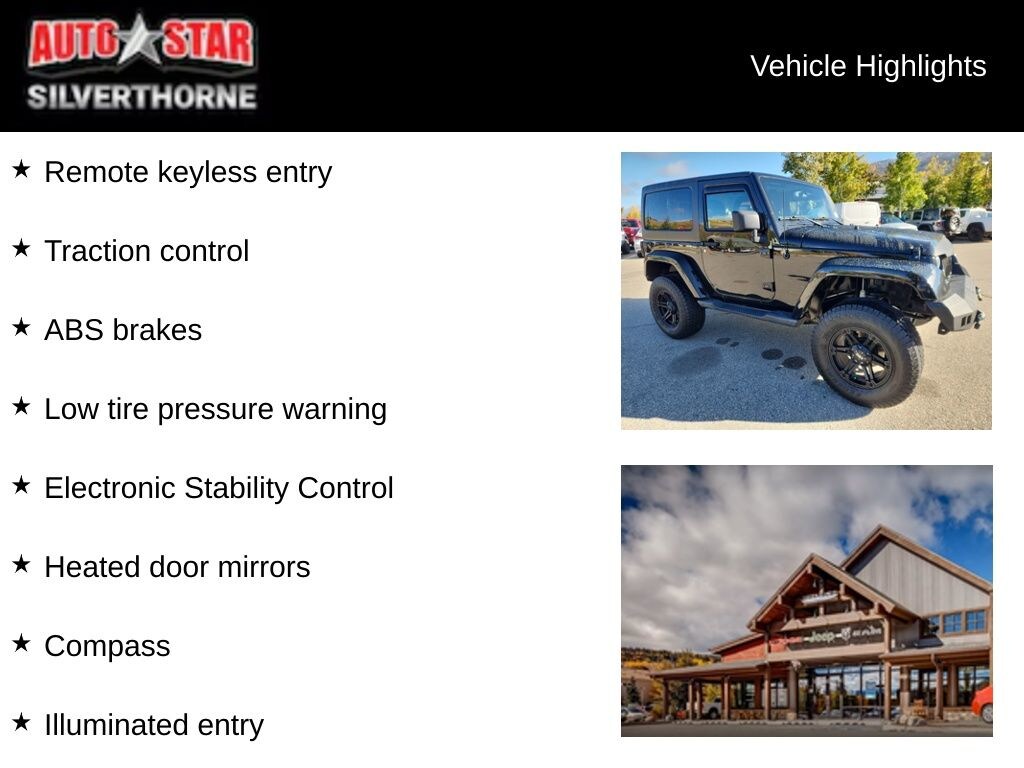 AUTO STAR
SILVERTHORNE

Vehicle Highlights

★ Remote keyless entry

★ Traction control

★ ABS brakes

★ Low tire pressure warning

★ Electronic Stability Control

★ Heated door mirrors

★ Compass

★ Illuminated entry

Jeep RAM